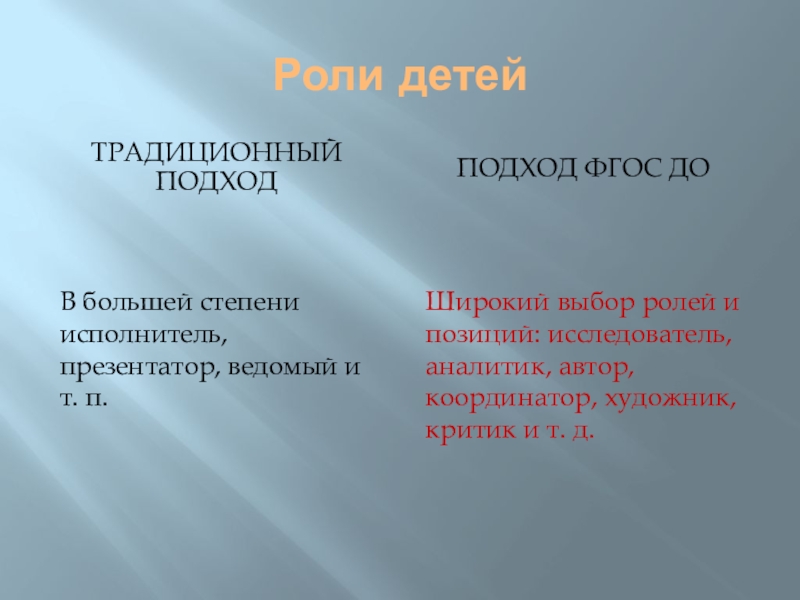 Роли детей

ТРАДИЦИОННЫЙ ПОДХОД

В большей степени исполнитель, презентатор, ведомый и т. п.

ПОДХОД ФГОС ДО

Широкий выбор ролей и позиций: исследователь, аналитик, автор, координатор, художник, критик и т. д.